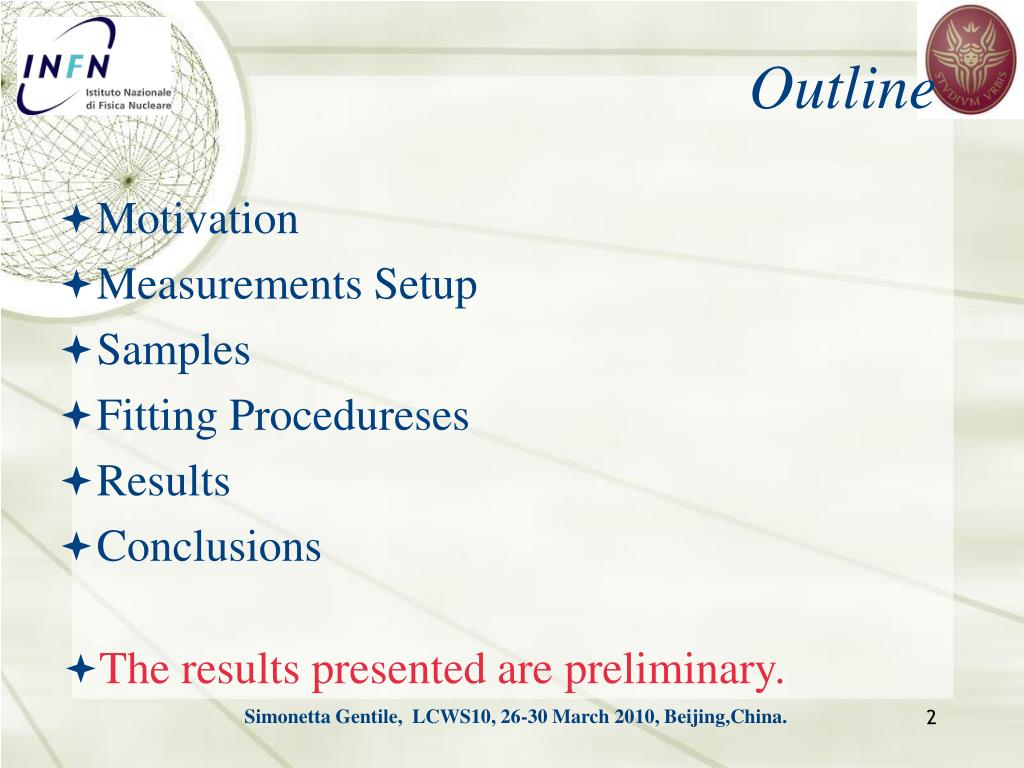 INFN Istituto Nazionale di Fisica Nucleare

STVDIVM VRBIS

Outline

Motivation
Measurements Setup
Samples
Fitting Procedureses
Results
Conclusions

The results presented are preliminary.

Simonetta Gentile, LCWS10, 26-30 March 2010, Beijing,China.

2